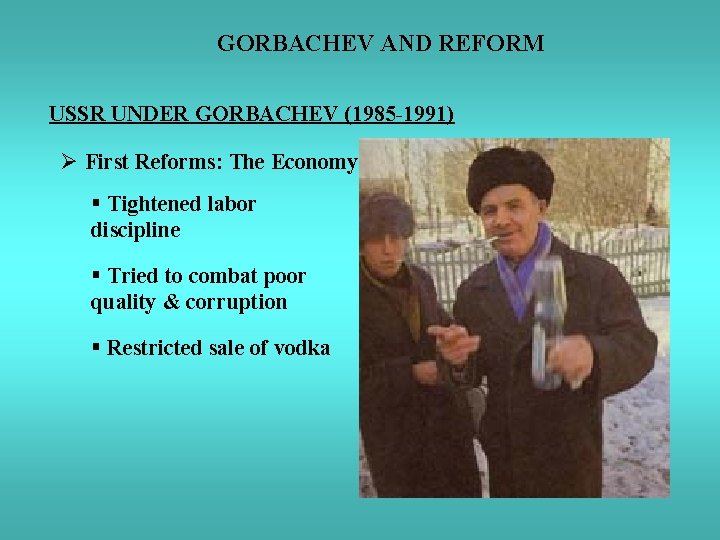 GORBACHEV AND REFORM

USSR UNDER GORBACHEV (1985-1991)

➢ First Reforms: The Economy

▪ Tightened labor discipline

▪ Tried to combat poor quality & corruption

▪ Restricted sale of vodka